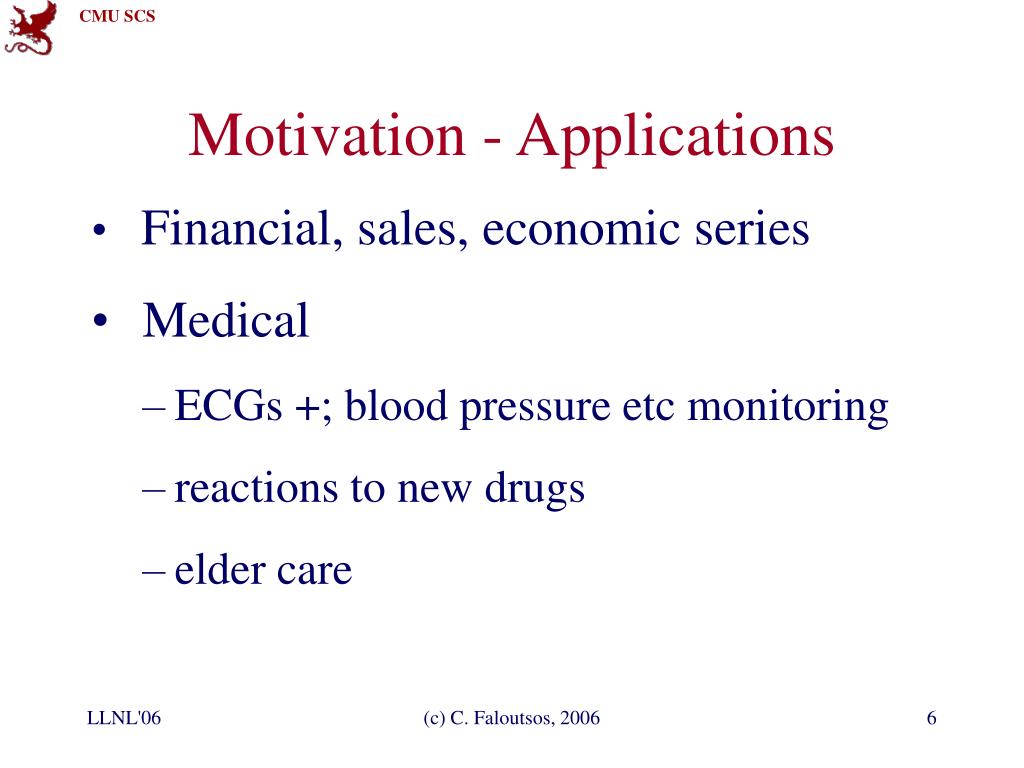 CMU SCS

Motivation - Applications

• Financial, sales, economic series

• Medical

– ECGs +; blood pressure etc monitoring

– reactions to new drugs

– elder care

LLNL'06

(c) C. Faloutsos, 2006

6